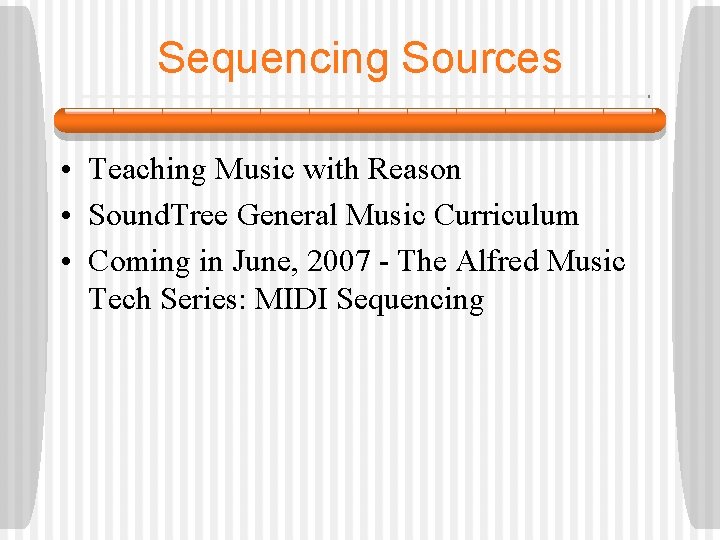 Sequencing Sources

• Teaching Music with Reason
• SoundTree General Music Curriculum
• Coming in June, 2007 - The Alfred Music Tech Series: MIDI Sequencing